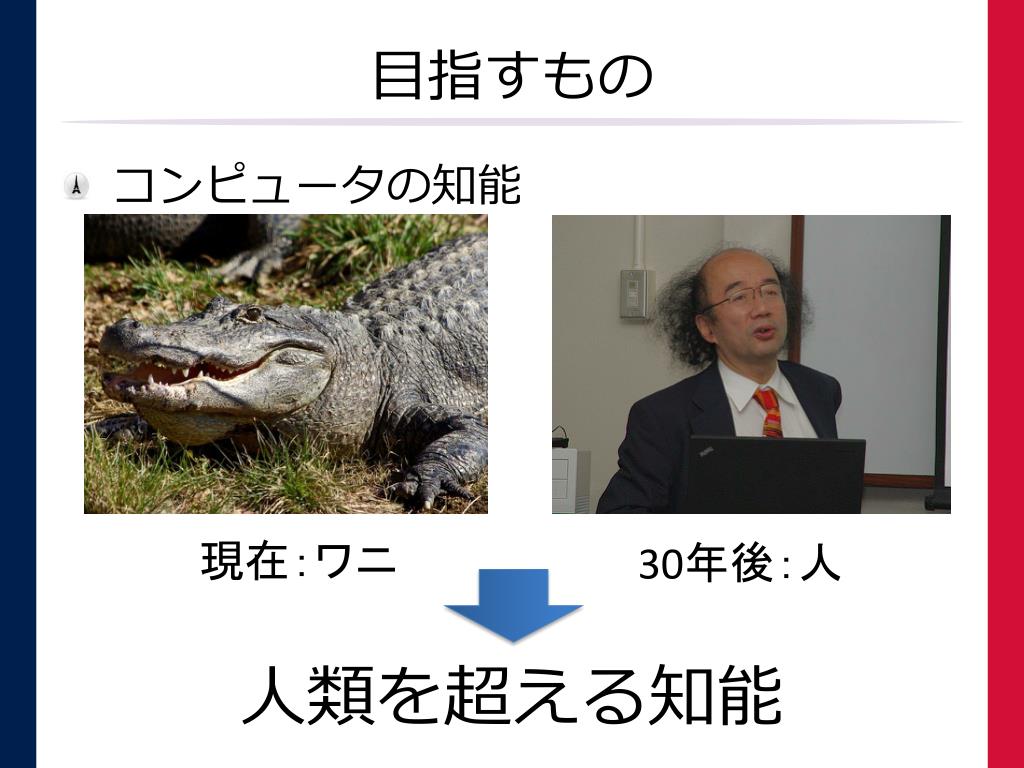 目指すもの

コンピュータの知能

現在:ワニ

30年後:人

人類を超える知能